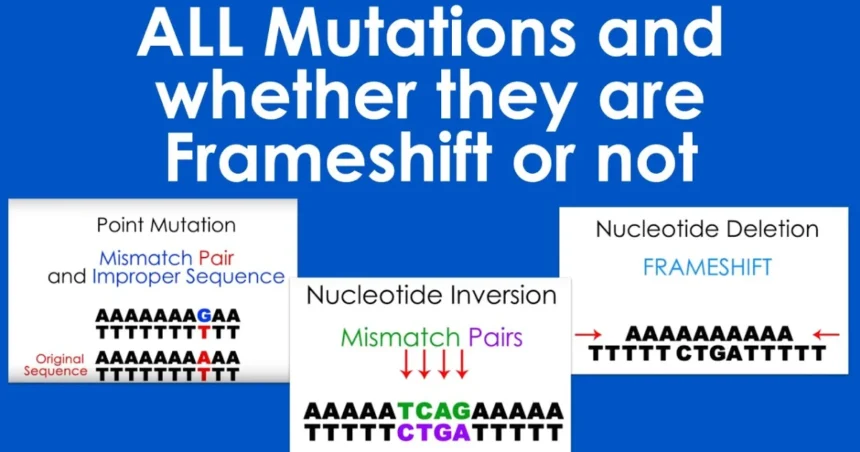 ALL Mutations and whether they are Frameshift or not

Point Mutation

Mismatch Pair and Improper Sequence

AAAAAAAGAA
TTTTTTTTTT

Original Sequence
AAAAAAAAAA
TTTTTTTTTT

Nucleotide Inversion

Mismatch Pairs

AAAAATCAGAAAAA
TTTTTCTGATTTTT

Nucleotide Deletion

FRAMESHIFT

AAAAAAAAAA
TTTTTCTGATTTTT